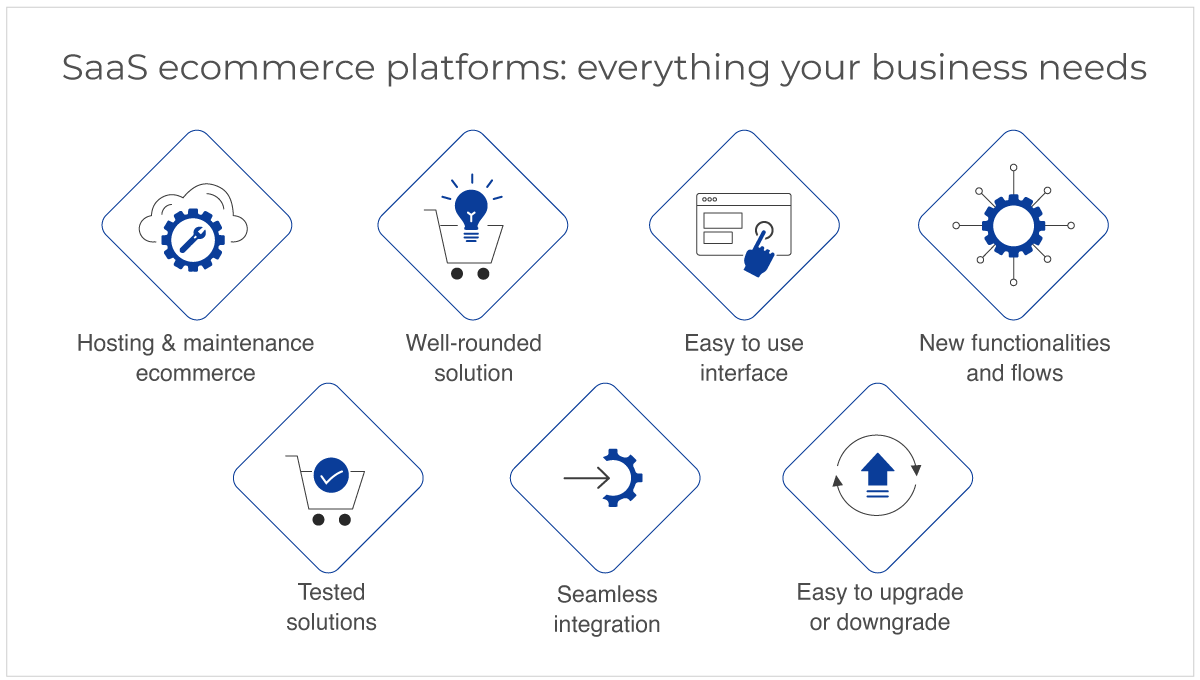 SaaS ecommerce platforms: everything your business needs

Hosting & maintenance ecommerce

Well-rounded solution

Easy to use interface

New functionalities and flows

Tested solutions

Seamless integration

Easy to upgrade or downgrade